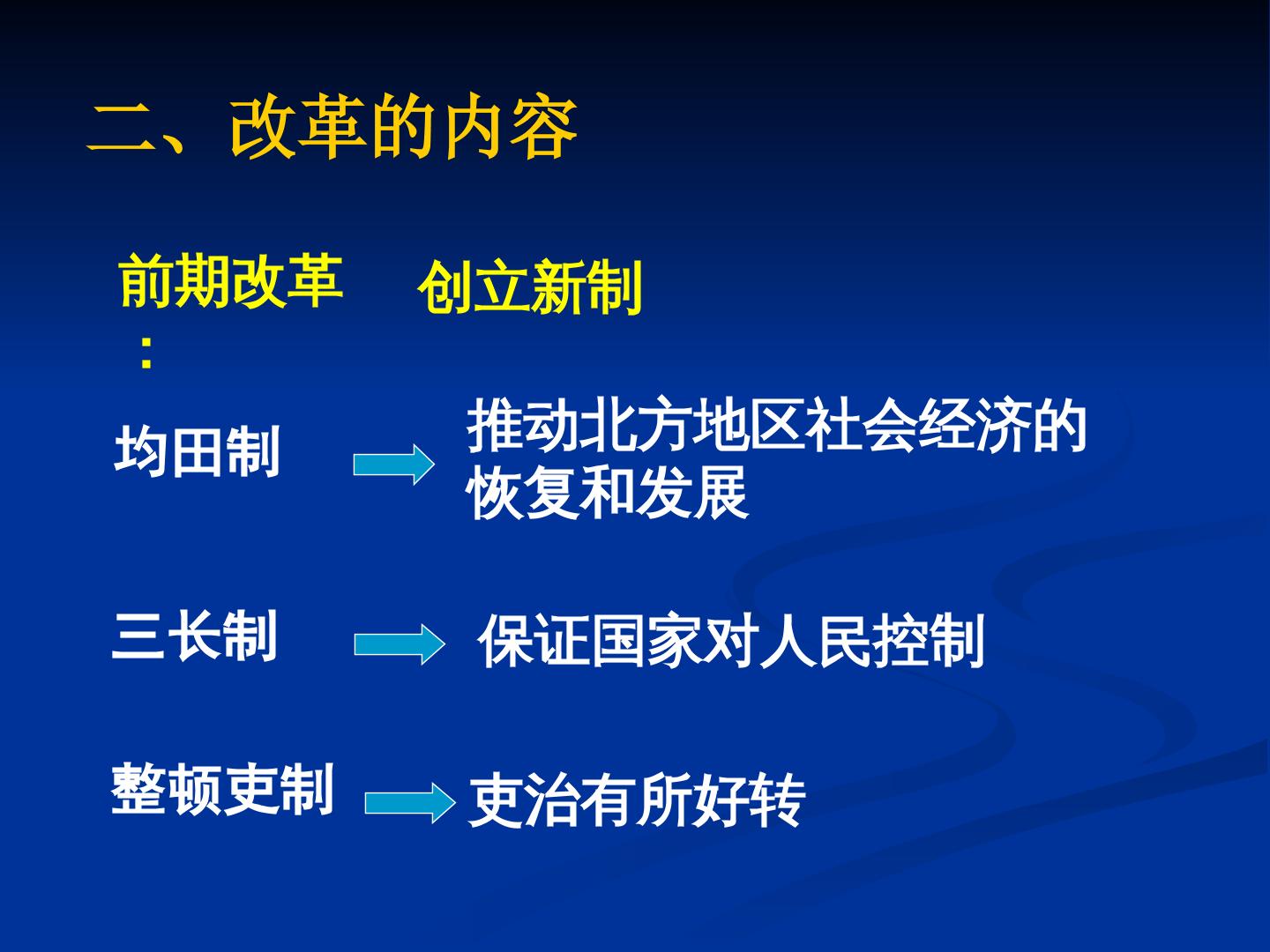 二、改革的内容

前期改革：  创立新制

均田制

推动北方地区社会经济的恢复和发展

三长制

保证国家对人民控制

整顿吏制

吏治有所好转